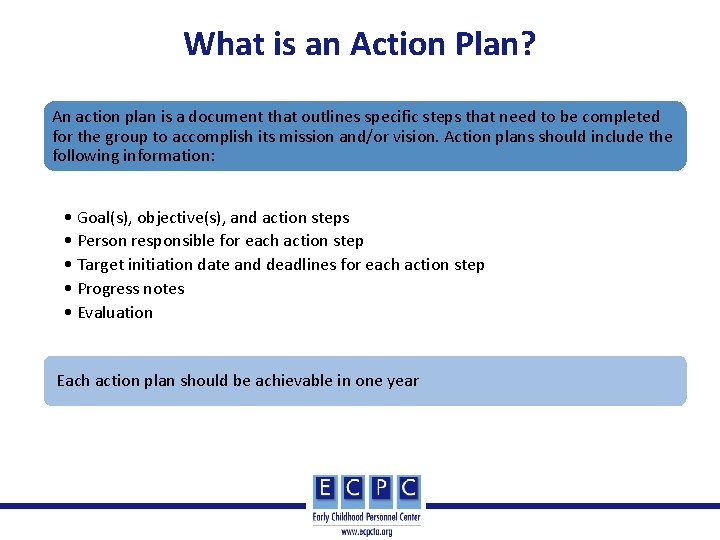 What is an Action Plan?

An action plan is a document that outlines specific steps that need to be completed for the group to accomplish its mission and/or vision. Action plans should include the following information:

• Goal(s), objective(s), and action steps
• Person responsible for each action step
• Target initiation date and deadlines for each action step
• Progress notes
• Evaluation

Each action plan should be achievable in one year

E C P C
Early Childhood Personnel Center
www.ecpcta.org